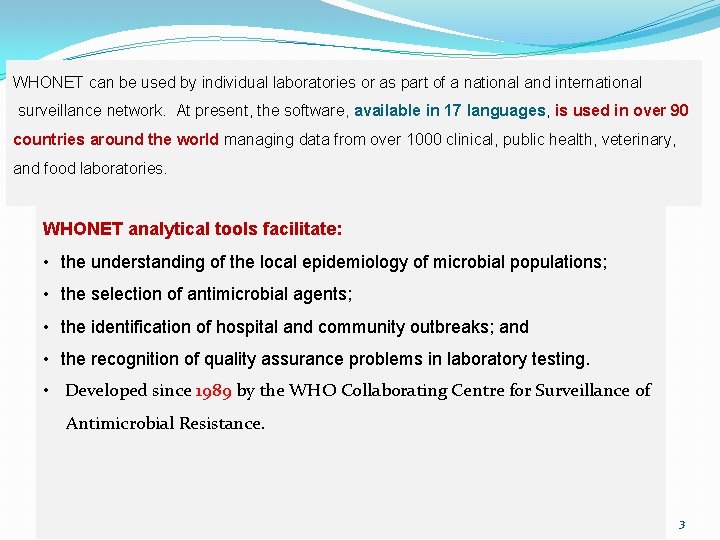 WHONET can be used by individual laboratories or as part of a national and international surveillance network. At present, the software, available in 17 languages, is used in over 90 countries around the world managing data from over 1000 clinical, public health, veterinary, and food laboratories.

WHONET analytical tools facilitate:

• the understanding of the local epidemiology of microbial populations;
• the selection of antimicrobial agents;
• the identification of hospital and community outbreaks; and
• the recognition of quality assurance problems in laboratory testing.
• Developed since 1989 by the WHO Collaborating Centre for Surveillance of Antimicrobial Resistance.

3